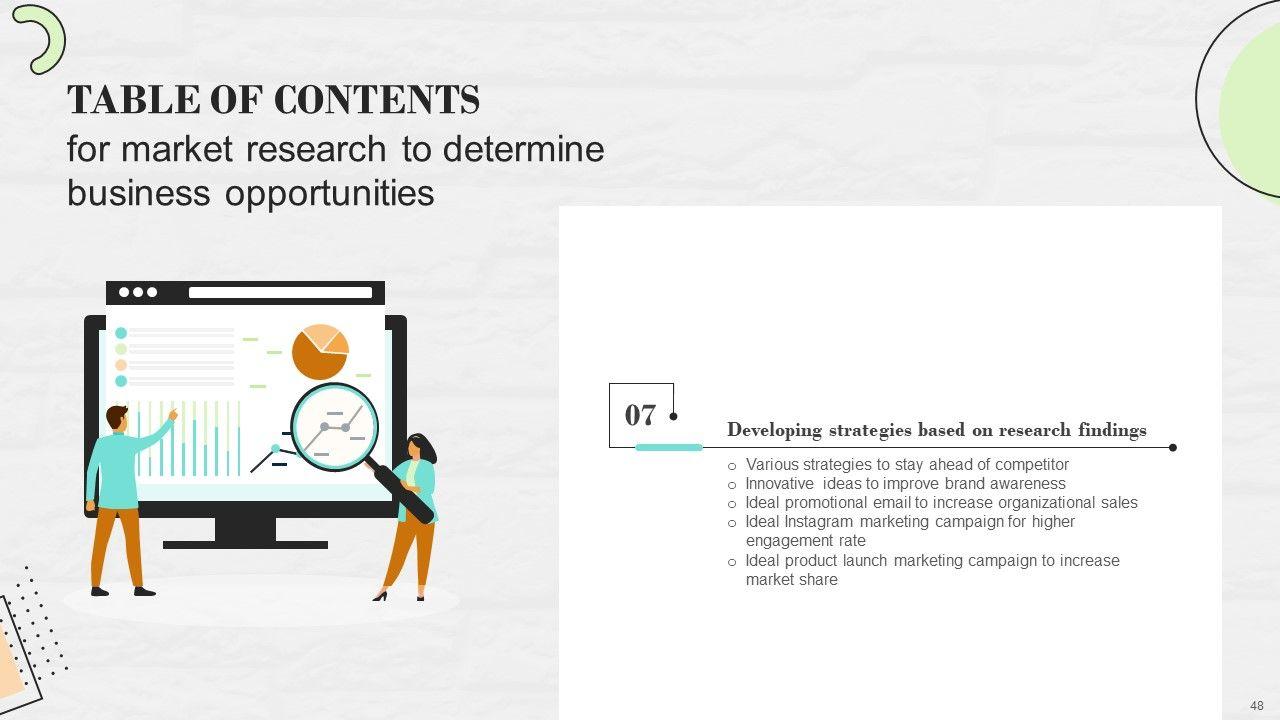 TABLE OF CONTENTS
for market research to determine business opportunities

07

Developing strategies based on research findings

o Various strategies to stay ahead of competitor
o Innovative ideas to improve brand awareness
o Ideal promotional email to increase organizational sales
o Ideal Instagram marketing campaign for higher engagement rate
o Ideal product launch marketing campaign to increase market share

48